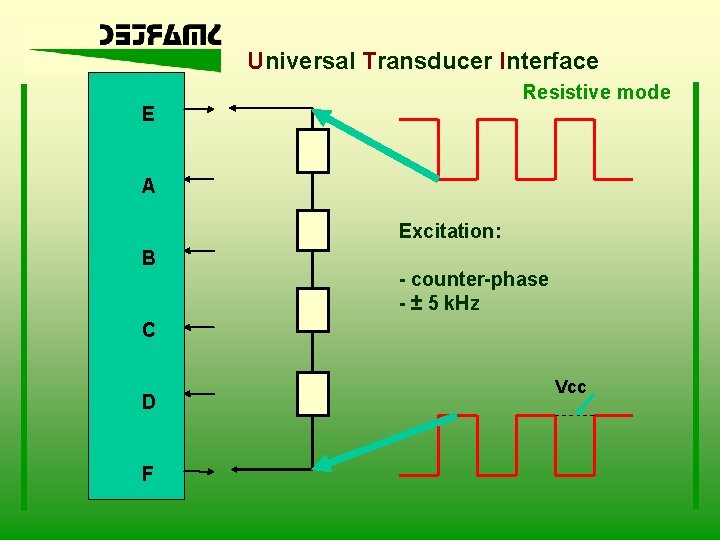 DSJFAMC

Universal Transducer Interface

Resistive mode

E

A

B

C

D

F

Excitation:

- counter-phase
- ± 5 kHz

Vcc